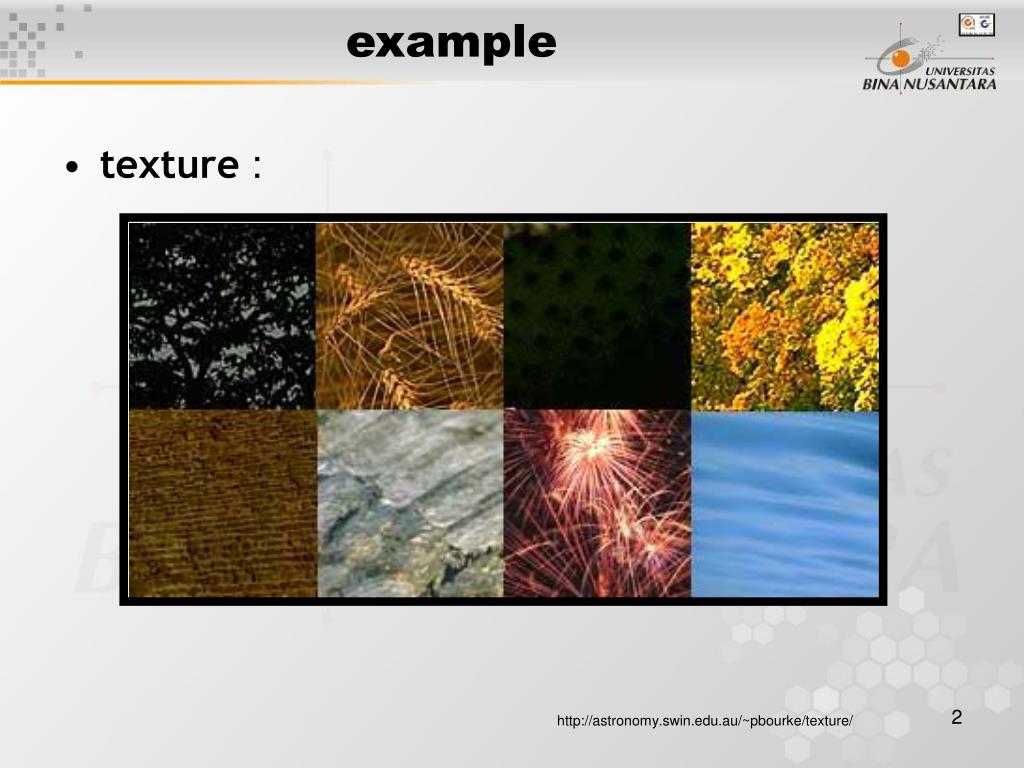 example

UNIVERSITAS
BINA NUSANTARA

• texture :

http://astronomy.swin.edu.au/~pbourke/texture/

2